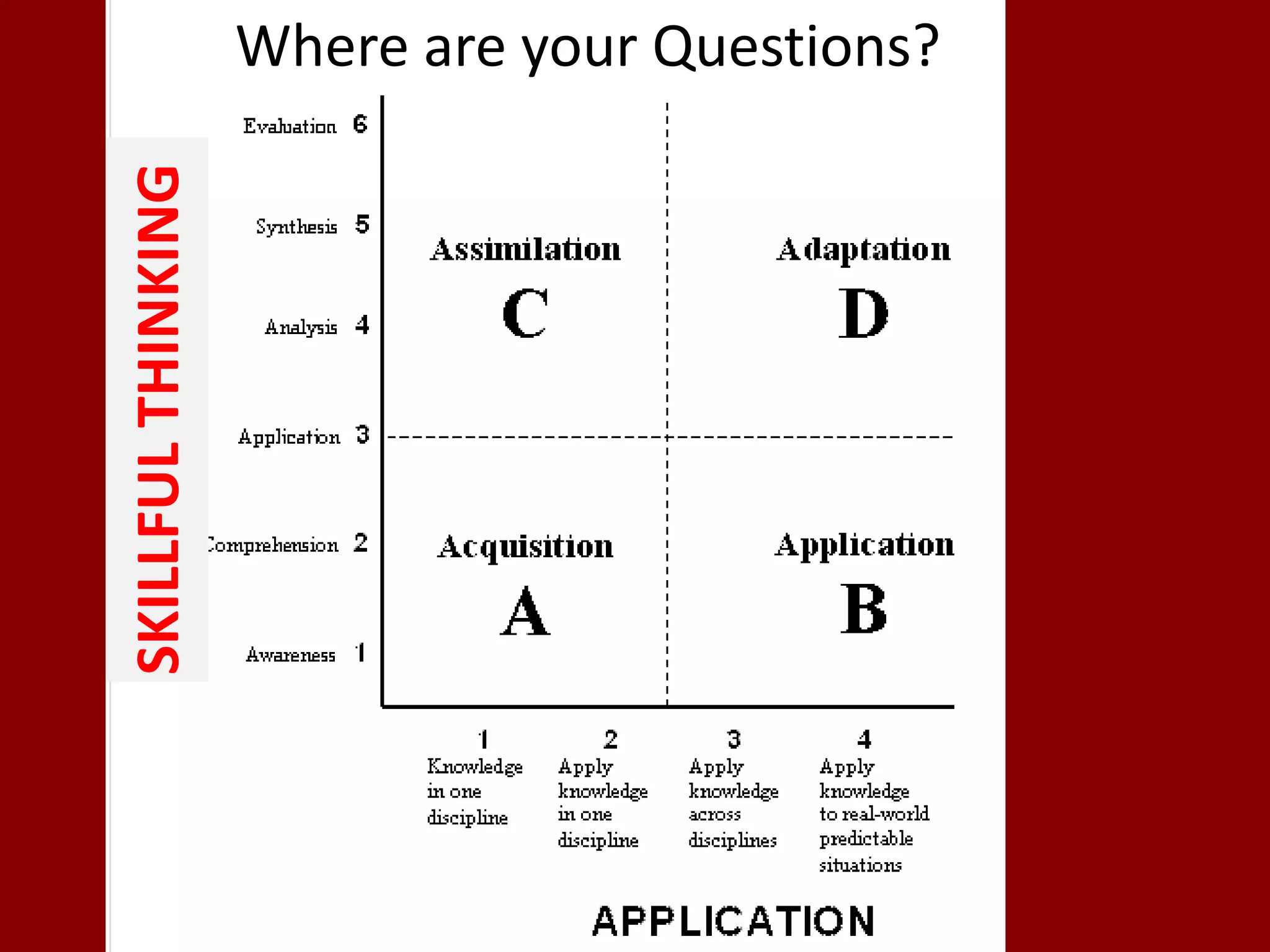 Where are your Questions?

SKILLFUL THINKING

Evaluation 6
Synthesis 5
Analysis 4
Application 3
Comprehension 2
Awareness 1

Assimilation
C

Adaptation
D

Acquisition
A

Application
B

1
Knowledge in one discipline

2
Apply knowledge in one discipline

3
Apply knowledge across disciplines

4
Apply knowledge to real-world predictable situations

APPLICATION